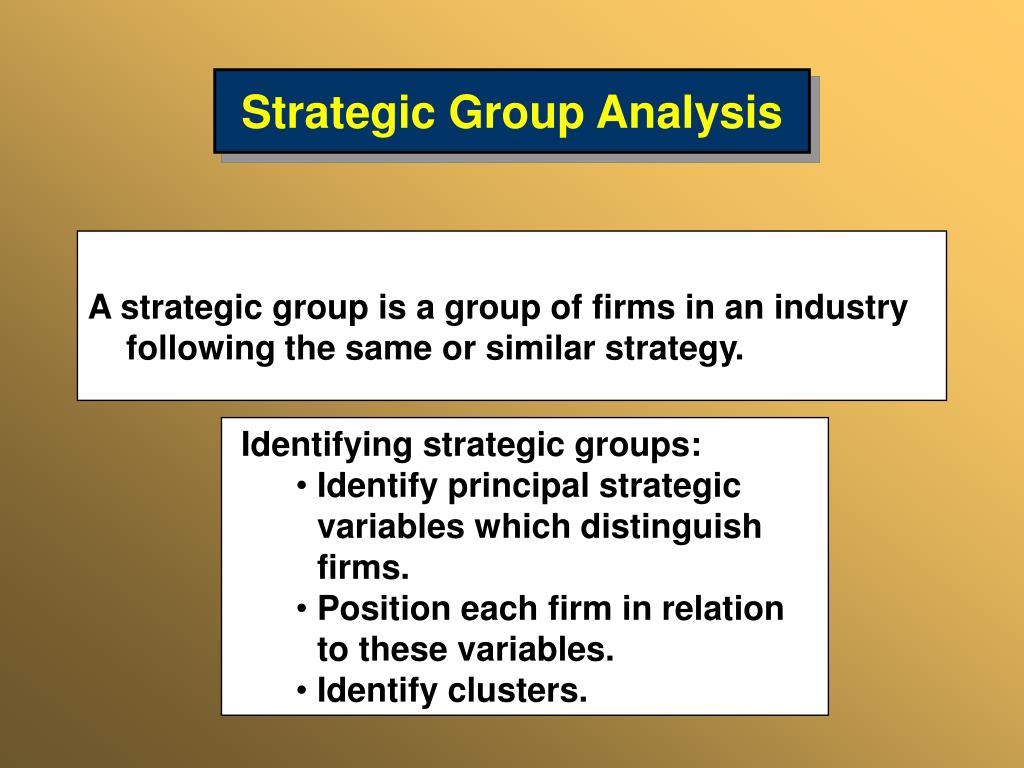 Strategic Group Analysis

A strategic group is a group of firms in an industry following the same or similar strategy.

Identifying strategic groups:
• Identify principal strategic variables which distinguish firms.
• Position each firm in relation to these variables.
• Identify clusters.